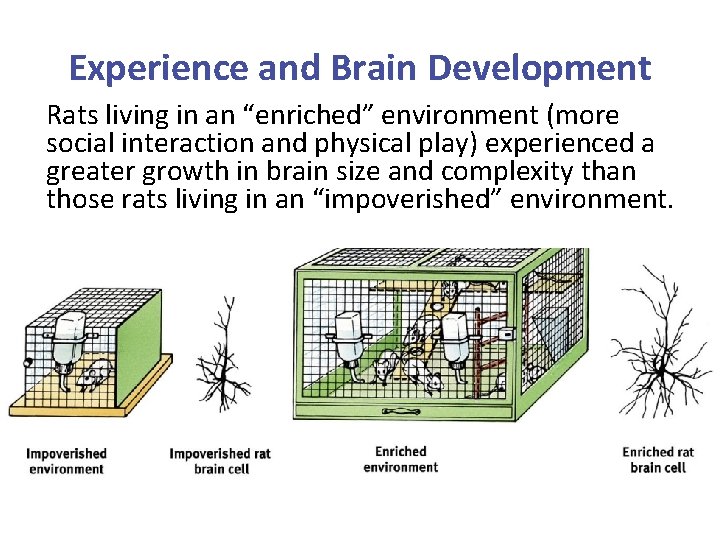 Experience and Brain Development

Rats living in an “enriched” environment (more social interaction and physical play) experienced a greater growth in brain size and complexity than those rats living in an “impoverished” environment.

Impoverished environment

Impoverished rat brain cell

Enriched environment

Enriched rat brain cell